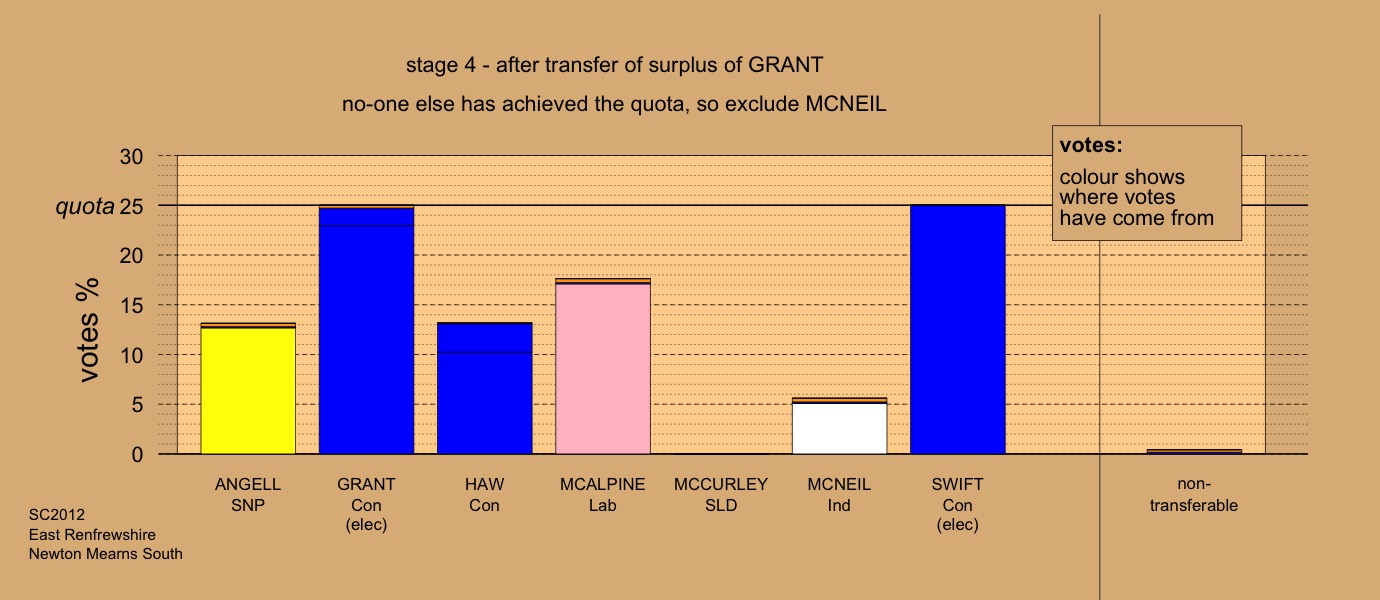 stage 4 - after transfer of surplus of GRANT

no-one else has achieved the quota, so exclude MCNEIL

votes:
colour shows where votes have come from

votes %

30
quota 25
20
15
10
5
0

ANGELL SNP

GRANT Con (elec)

HAW Con

MCALPINE Lab

MCCURLEY SLD

MCNEIL Ind

SWIFT Con (elec)

non-transferable

SC2012
East Renfrewshire
Newton Mearns South